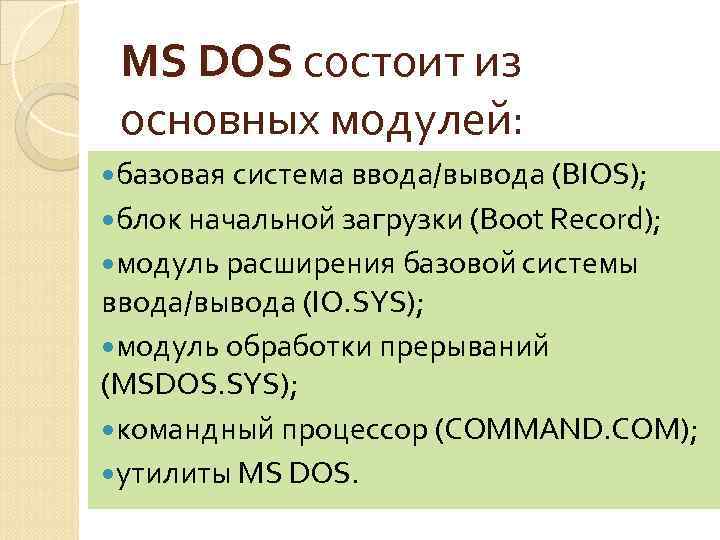 MS DOS состоит из основных модулей:

- базовая система ввода/вывода (BIOS);
- блок начальной загрузки (Boot Record);
- модуль расширения базовой системы ввода/вывода (IO.SYS);
- модуль обработки прерываний (MSDOS.SYS);
- командный процессор (COMMAND.COM);
- утилиты MS DOS.